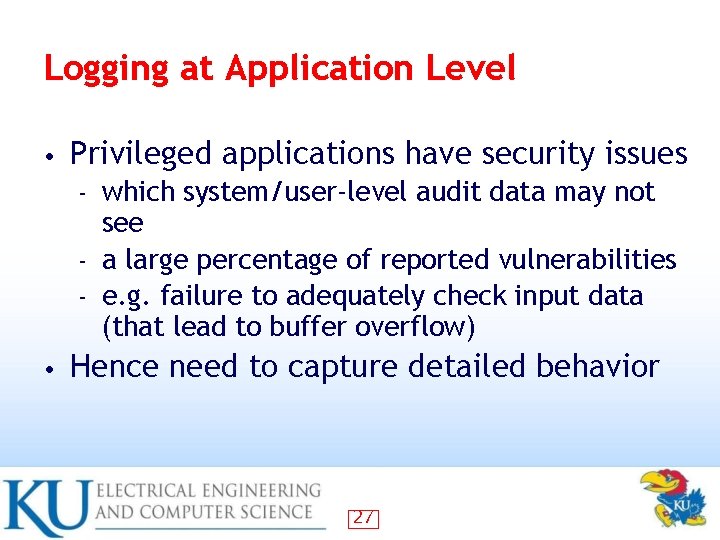 Logging at Application Level

• Privileged applications have security issues
  - which system/user-level audit data may not see
  - a large percentage of reported vulnerabilities
  - e.g. failure to adequately check input data (that lead to buffer overflow)
• Hence need to capture detailed behavior

KU ELECTRICAL ENGINEERING AND COMPUTER SCIENCE

27

KU